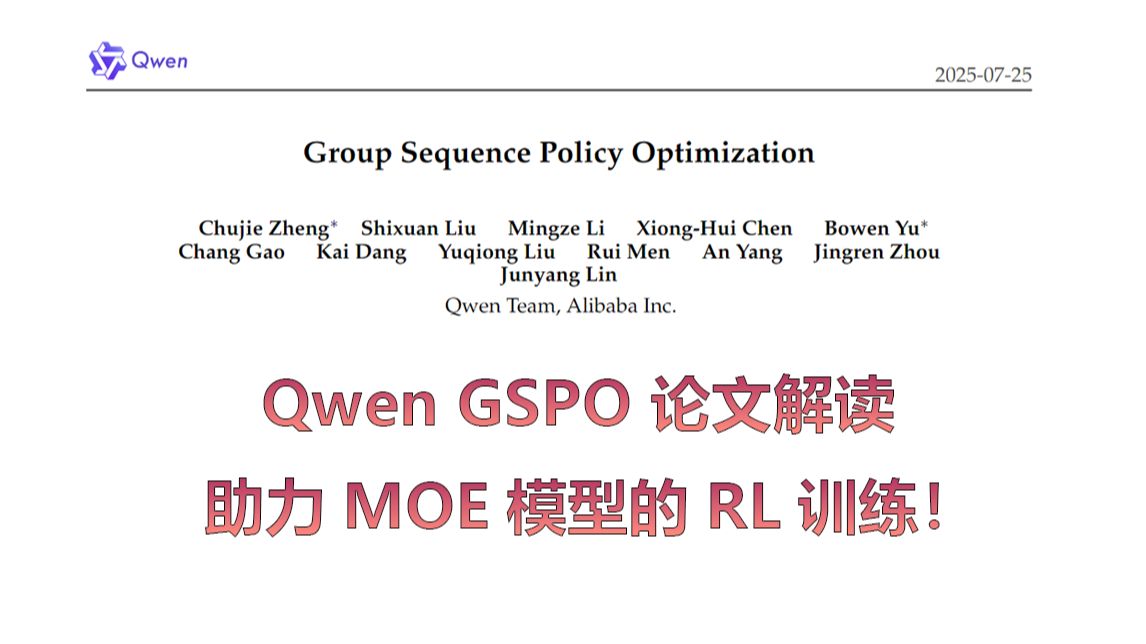 Qwen

2025-07-25

Group Sequence Policy Optimization

Chujie Zheng* Shixuan Liu Mingze Li Xiong-Hui Chen Bowen Yu*
Chang Gao Kai Dang Yuqiong Liu Rui Men An Yang Jingren Zhou
Junyang Lin

Qwen Team, Alibaba Inc.

Qwen GSPO 论文解读

助力 MOE 模型的 RL 训练！